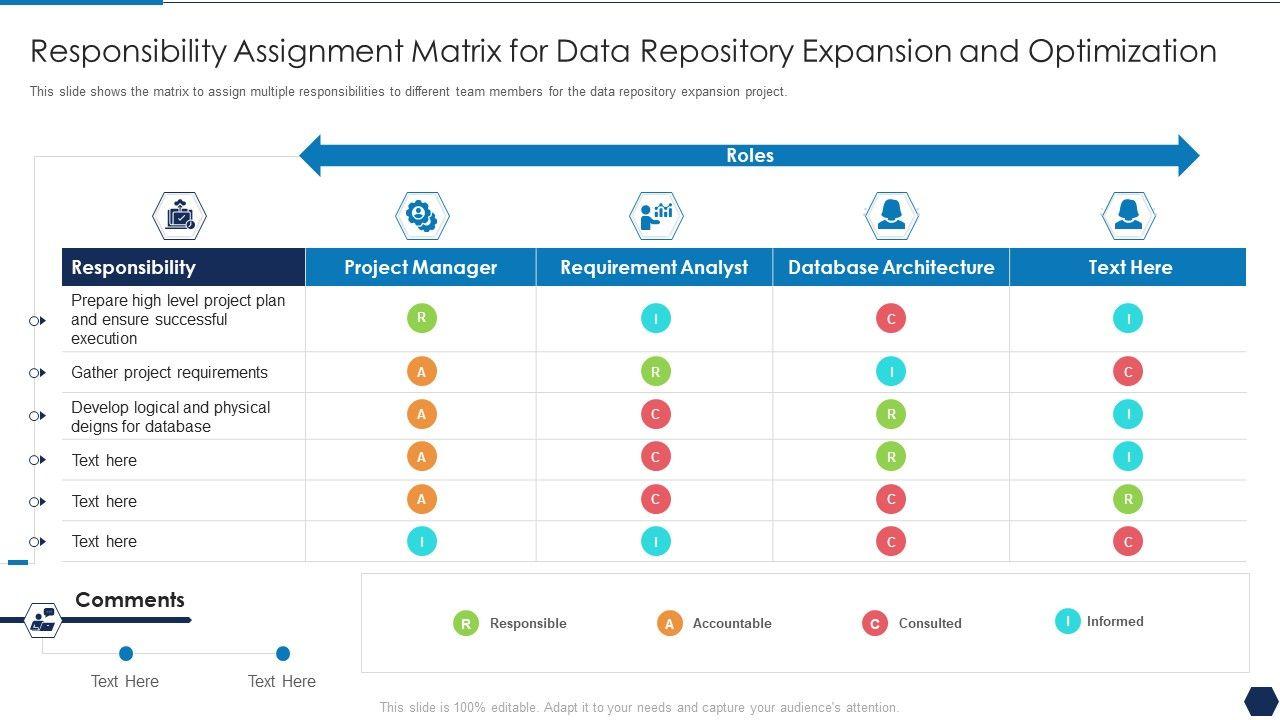 Responsibility Assignment Matrix for Data Repository Expansion and Optimization

This slide shows the matrix to assign multiple responsibilities to different team members for the data repository expansion project.

Roles

| Responsibility | Project Manager | Requirement Analyst | Database Architecture | Text Here |
|---|---|---|---|---|
| Prepare high level project plan and ensure successful execution | R | I | C | I |
| Gather project requirements | A | R | I | C |
| Develop logical and physical deigns for database | A | C | R | I |
| Text here | A | C | R | I |
| Text here | A | C | C | R |
| Text here | I | I | C | C |

Comments

Text Here

Text Here

R Responsible
A Accountable
C Consulted
I Informed

This slide is 100% editable. Adapt it to your needs and capture your audience's attention.